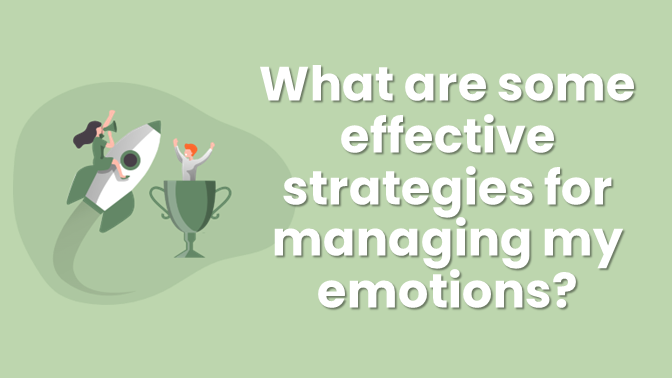 What are some effective strategies for managing my emotions?